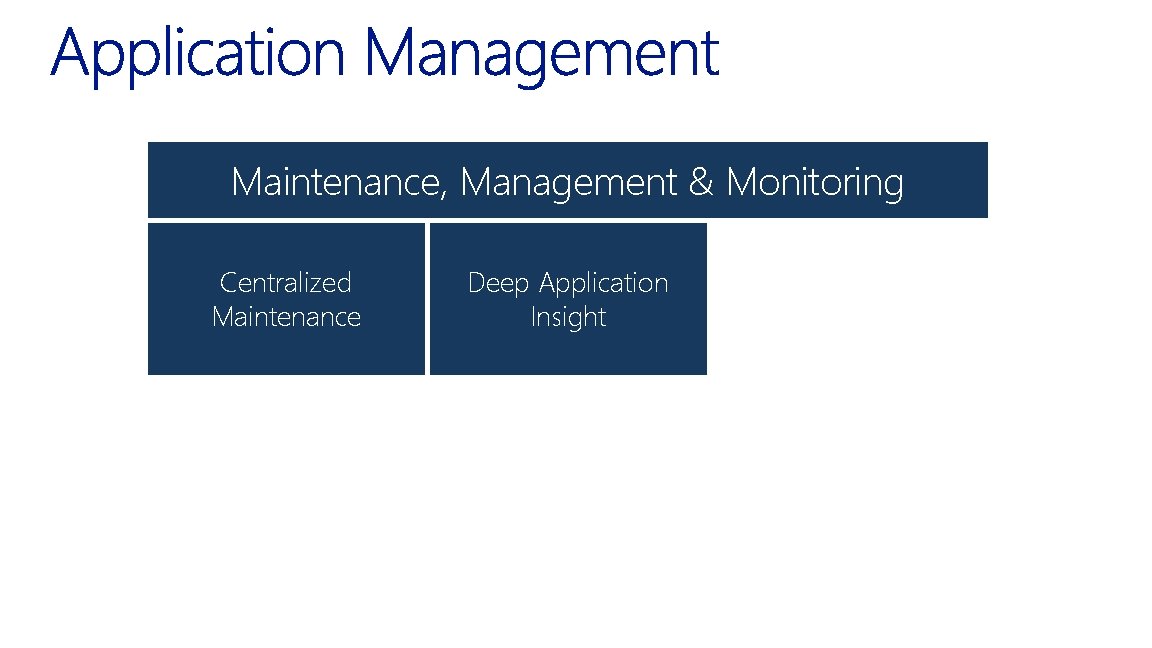 Application Management

Maintenance, Management & Monitoring

Centralized Maintenance

Deep Application Insight